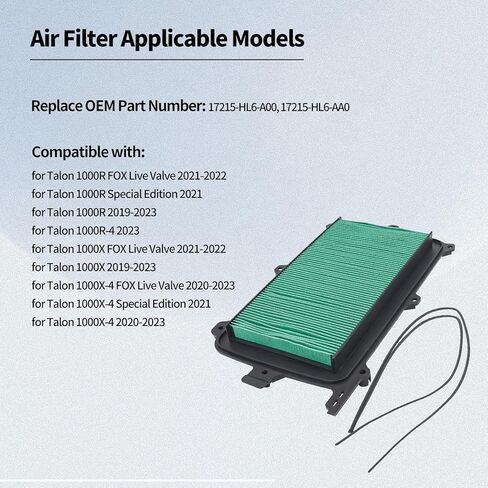 Air Filter Applicable Models

Replace OEM Part Number: 17215-HL6-A00, 17215-HL6-AA0

Compatible with:

for Talon 1000R FOX Live Valve 2021-2022
for Talon 1000R Special Edition 2021
for Talon 1000R 2019-2023
for Talon 1000R-4 2023
for Talon 1000X FOX Live Valve 2021-2022
for Talon 1000X 2019-2023
for Talon 1000X-4 FOX Live Valve 2020-2023
for Talon 1000X-4 Special Edition 2021
for Talon 1000X-4 2020-2023